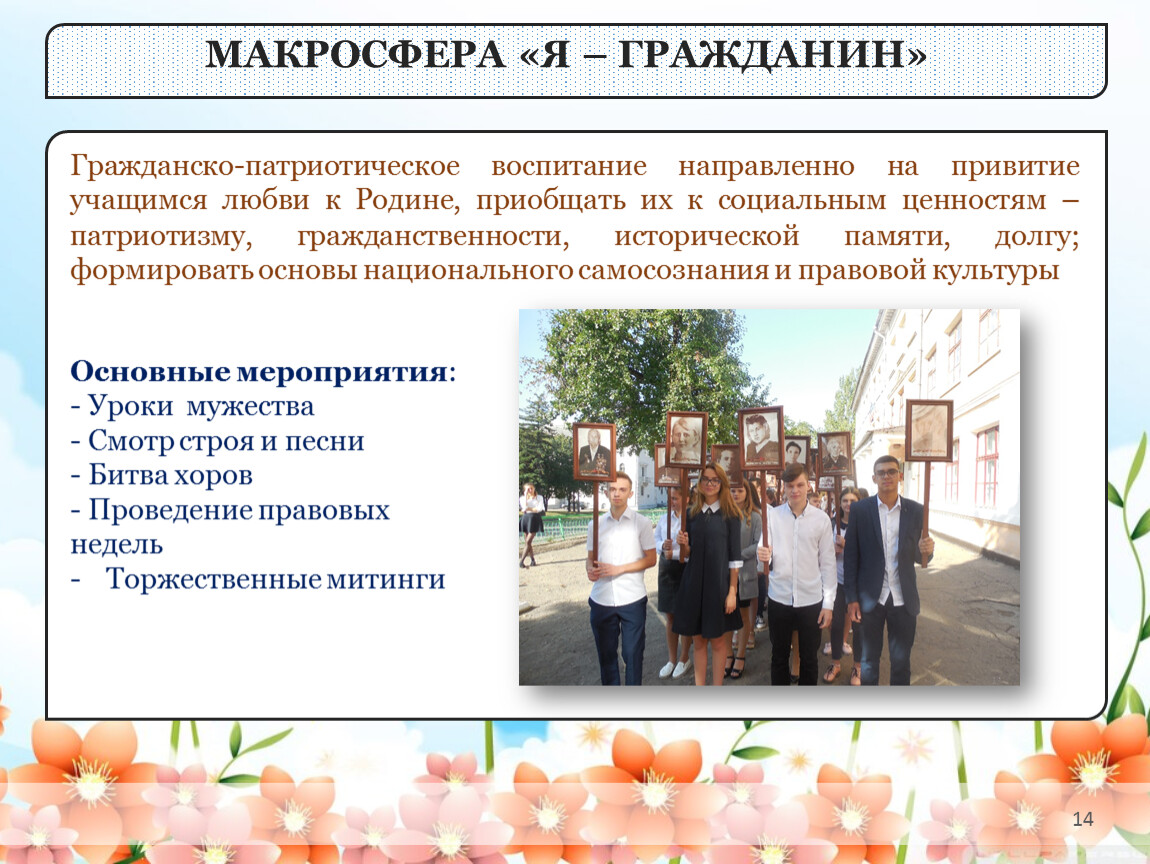 МАКРОСФЕРА «Я – ГРАЖДАНИН»

Гражданско-патриотическое воспитание направленно на привитие учащимся любви к Родине, приобщать их к социальным ценностям – патриотизму, гражданственности, исторической памяти, долгу; формировать основы национального самосознания и правовой культуры

Основные мероприятия:
- Уроки мужества
- Смотр строя и песни
- Битва хоров
- Проведение правовых недель
- Торжественные митинги

14